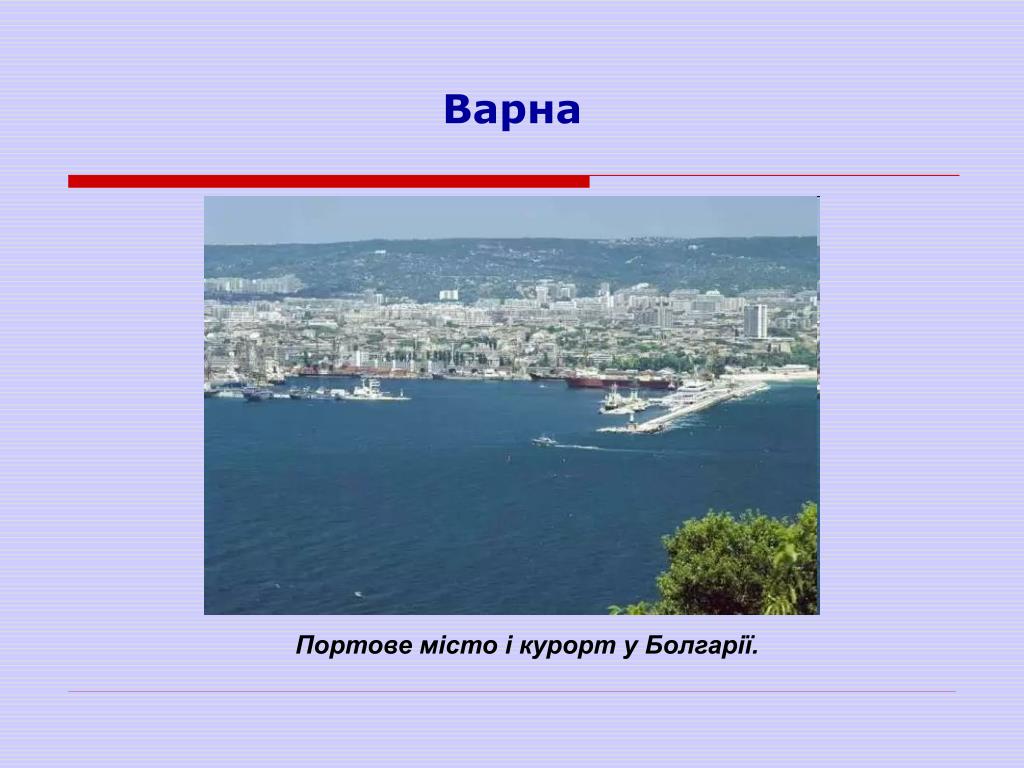 Варна

Портове місто і курорт у Болгарії.